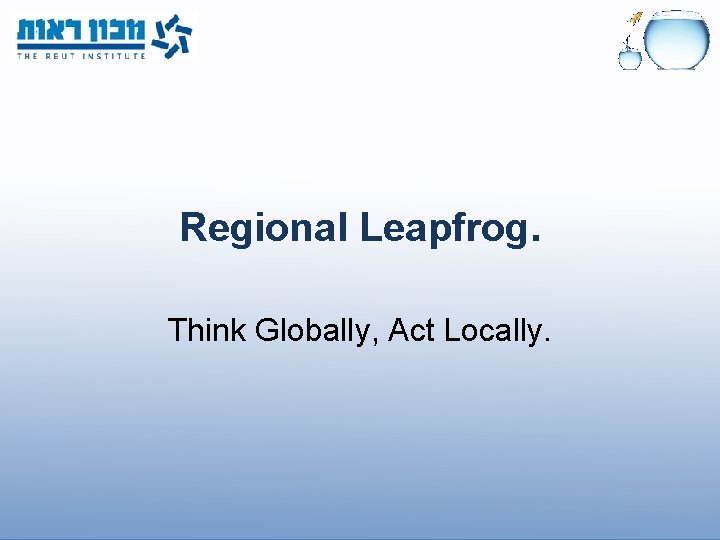 מכון ראות
THE REUT INSTITUTE

Regional Leapfrog.

Think Globally, Act Locally.